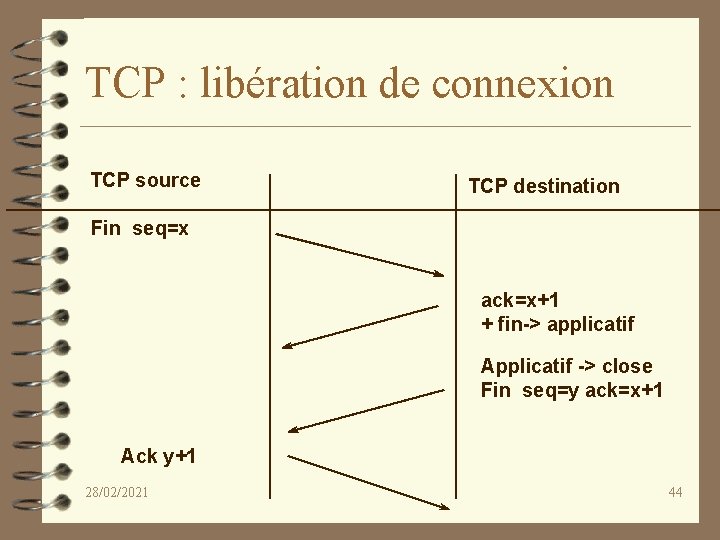 TCP : libération de connexion

TCP source

TCP destination

Fin seq=x

ack=x+1
+ fin-> applicatif

Applicatif -> close
Fin seq=y ack=x+1

Ack y+1

28/02/2021

44